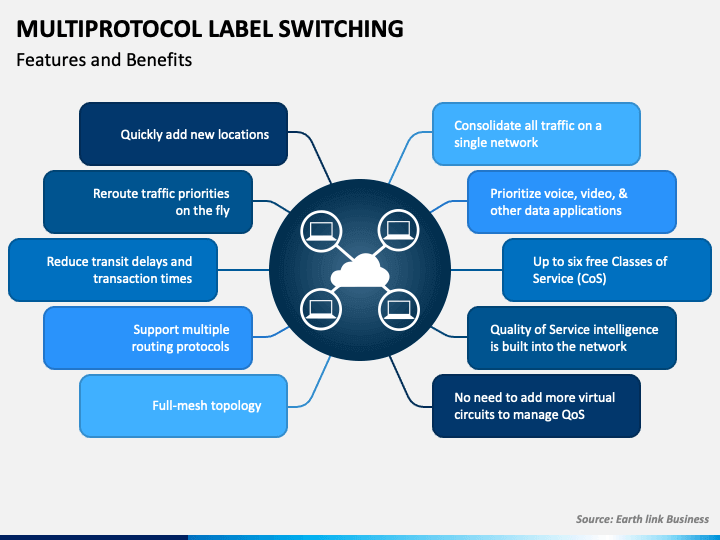 MULTIPROTOCOL LABEL SWITCHING

Features and Benefits

Quickly add new locations

Reroute traffic priorities on the fly

Reduce transit delays and transaction times

Support multiple routing protocols

Full-mesh topology

Consolidate all traffic on a single network

Prioritize voice, video, & other data applications

Up to six free Classes of Service (CoS)

Quality of Service intelligence is built into the network

No need to add more virtual circuits to manage QoS

Source: Earth link Business